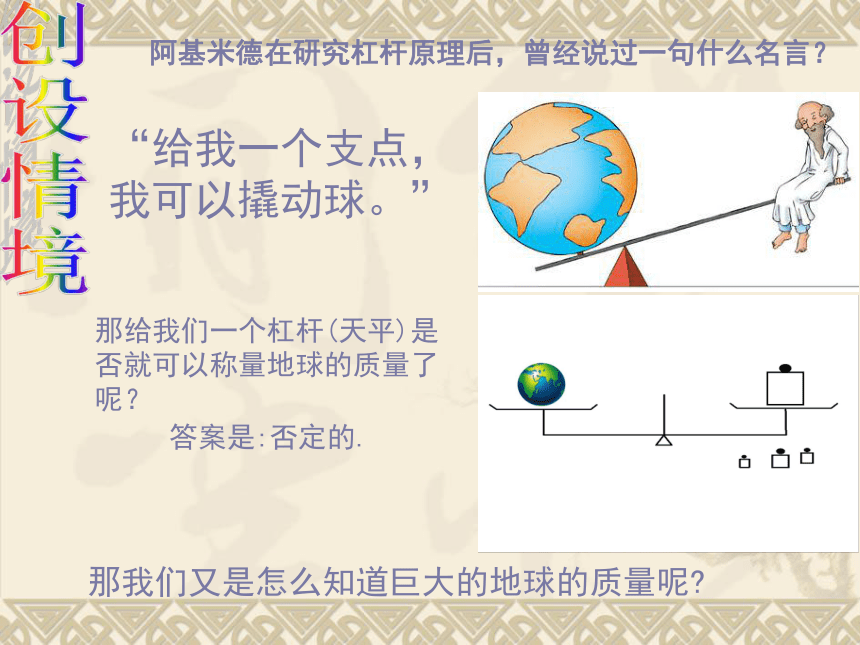 创设情境

阿基米德在研究杠杆原理后，曾经说过一句什么名言？

“给我一个支点，我可以撬动球。”

那给我们一个杠杆(天平)是否就可以称量地球的质量了呢？

答案是:否定的.

那我们又是怎么知道巨大的地球的质量呢?